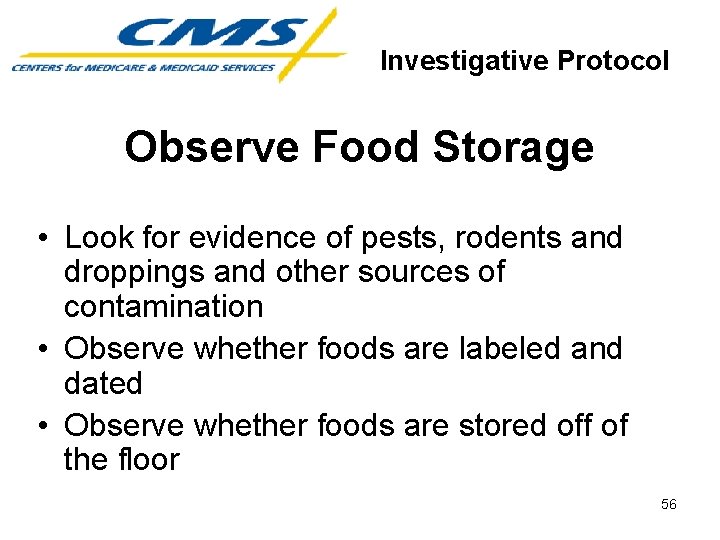 CMS
CENTERS for MEDICARE & MEDICAID SERVICES

Investigative Protocol

Observe Food Storage

• Look for evidence of pests, rodents and droppings and other sources of contamination
• Observe whether foods are labeled and dated
• Observe whether foods are stored off of the floor

56